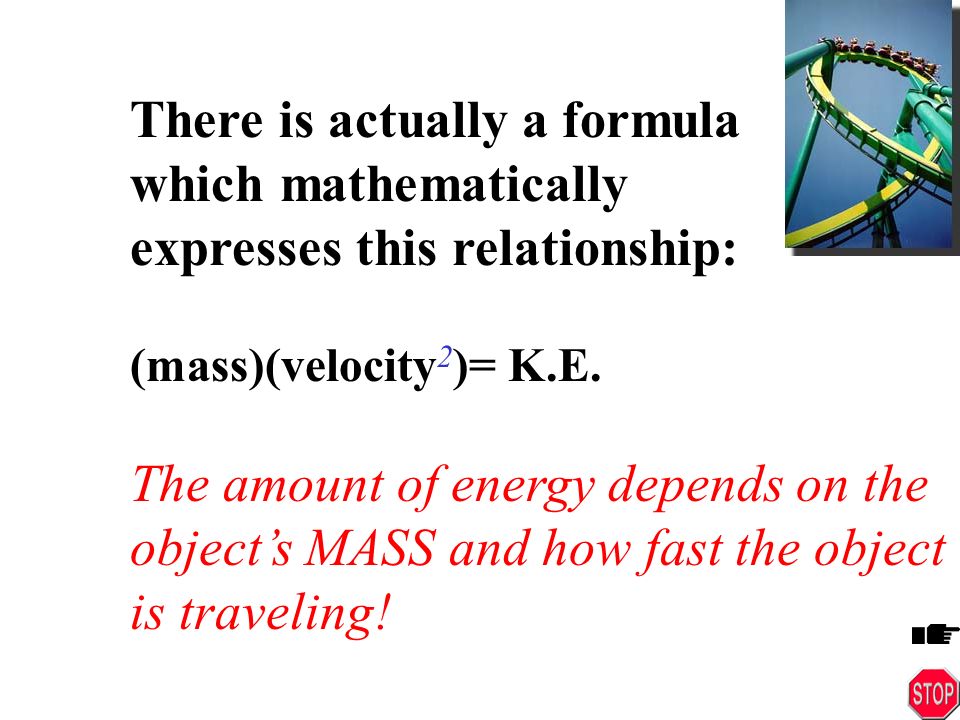 There is actually a formula which mathematically expresses this relationship:

(mass)(velocity$^2$)= K.E.

The amount of energy depends on the object's MASS and how fast the object is traveling!

STOP